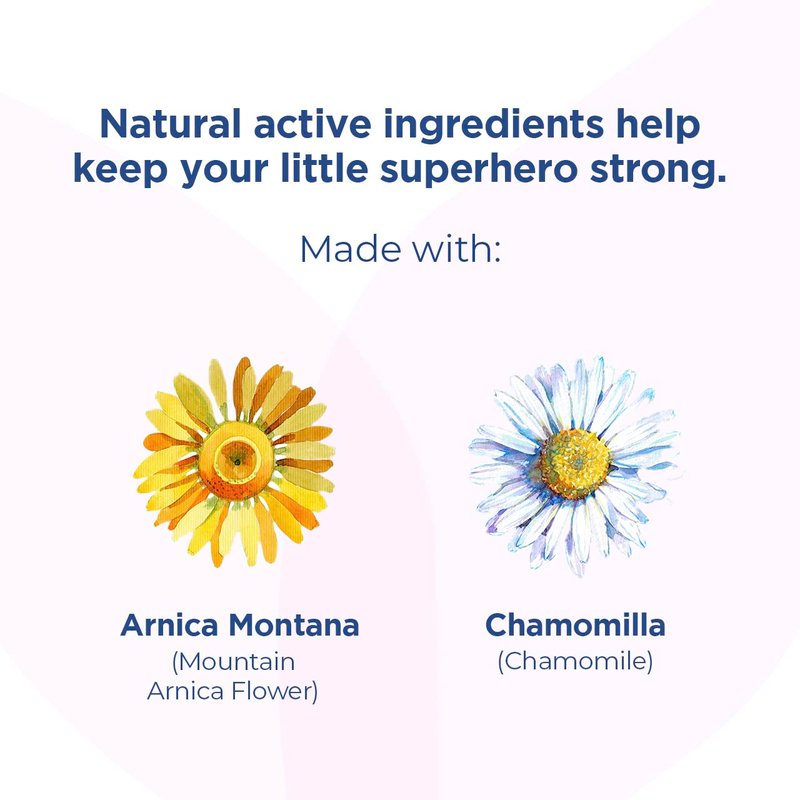 Natural active ingredients help keep your little superhero strong.

Made with:

Arnica Montana
(Mountain Arnica Flower)

Chamomilla
(Chamomile)